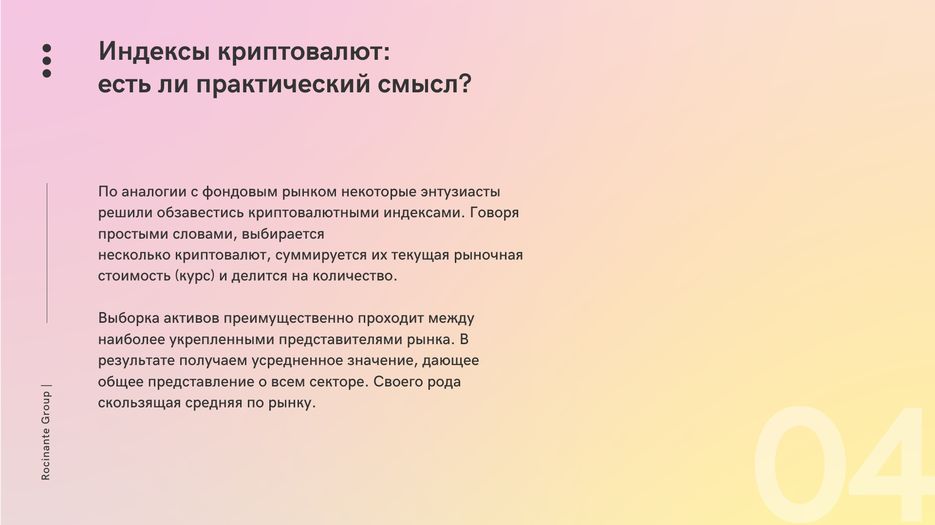 Индексы криптовалют:
есть ли практический смысл?

По аналогии с фондовым рынком некоторые энтузиасты решили обзавестись криптовалютными индексами. Говоря простыми словами, выбирается
несколько криптовалют, суммируется их текущая рыночная стоимость (курс) и делится на количество.

Выборка активов преимущественно проходит между наиболее укрепленными представителями рынка. В результате получаем усредненное значение, дающее общее представление о всем секторе. Своего рода скользящая средняя по рынку.

Rocinante Group |

04